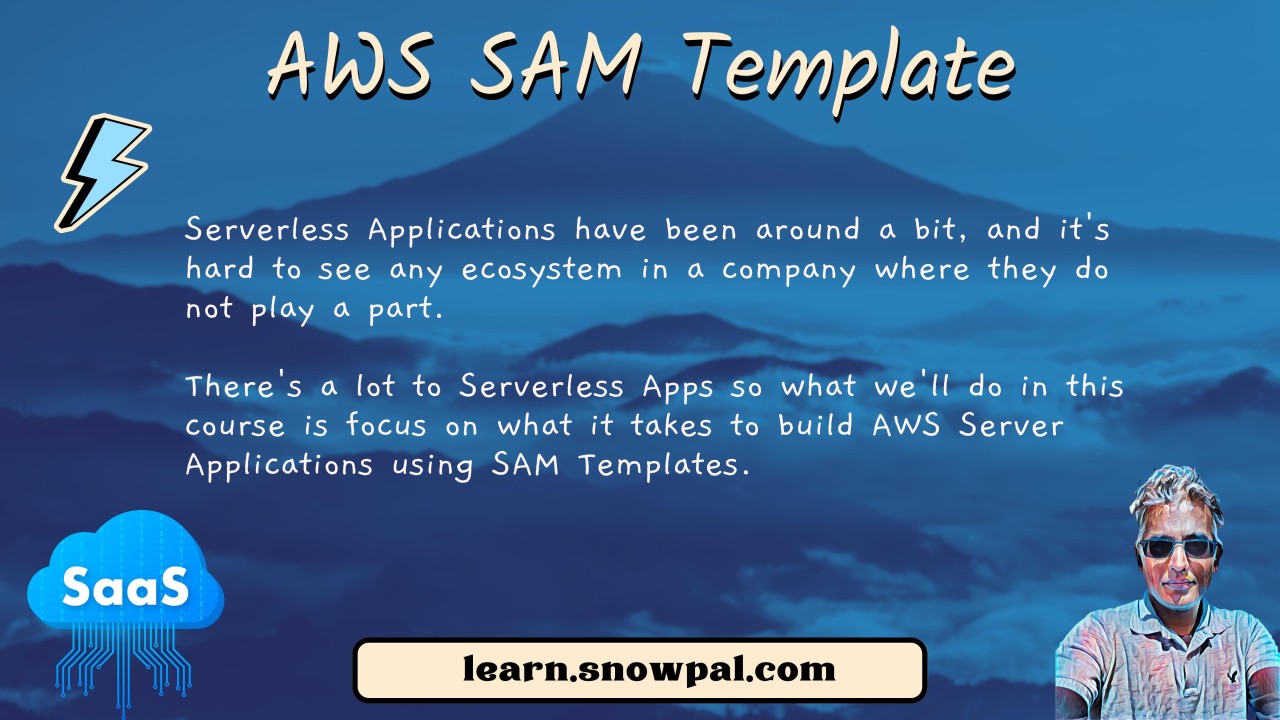 AWS SAM Template

Serverless Applications have been around a bit, and it's hard to see any ecosystem in a company where they do not play a part.

There's a lot to Serverless Apps so what we'll do in this course is focus on what it takes to build AWS Server Applications using SAM Templates.

SaaS

learn.snowpal.com